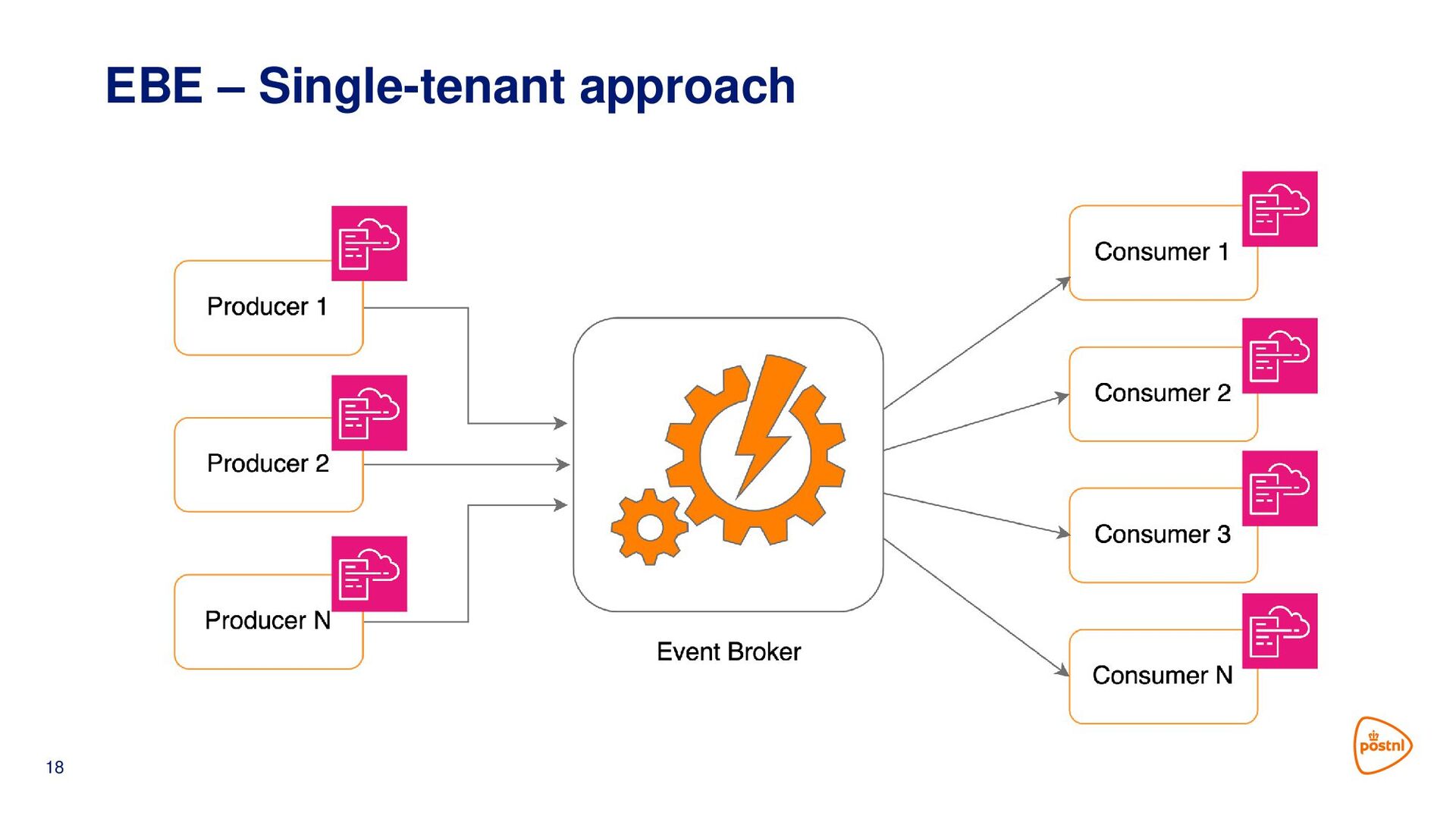 EBE – Single-tenant approach

Producer 1

Producer 2

Producer N

Event Broker

Consumer 1

Consumer 2

Consumer 3

Consumer N

18

postnl